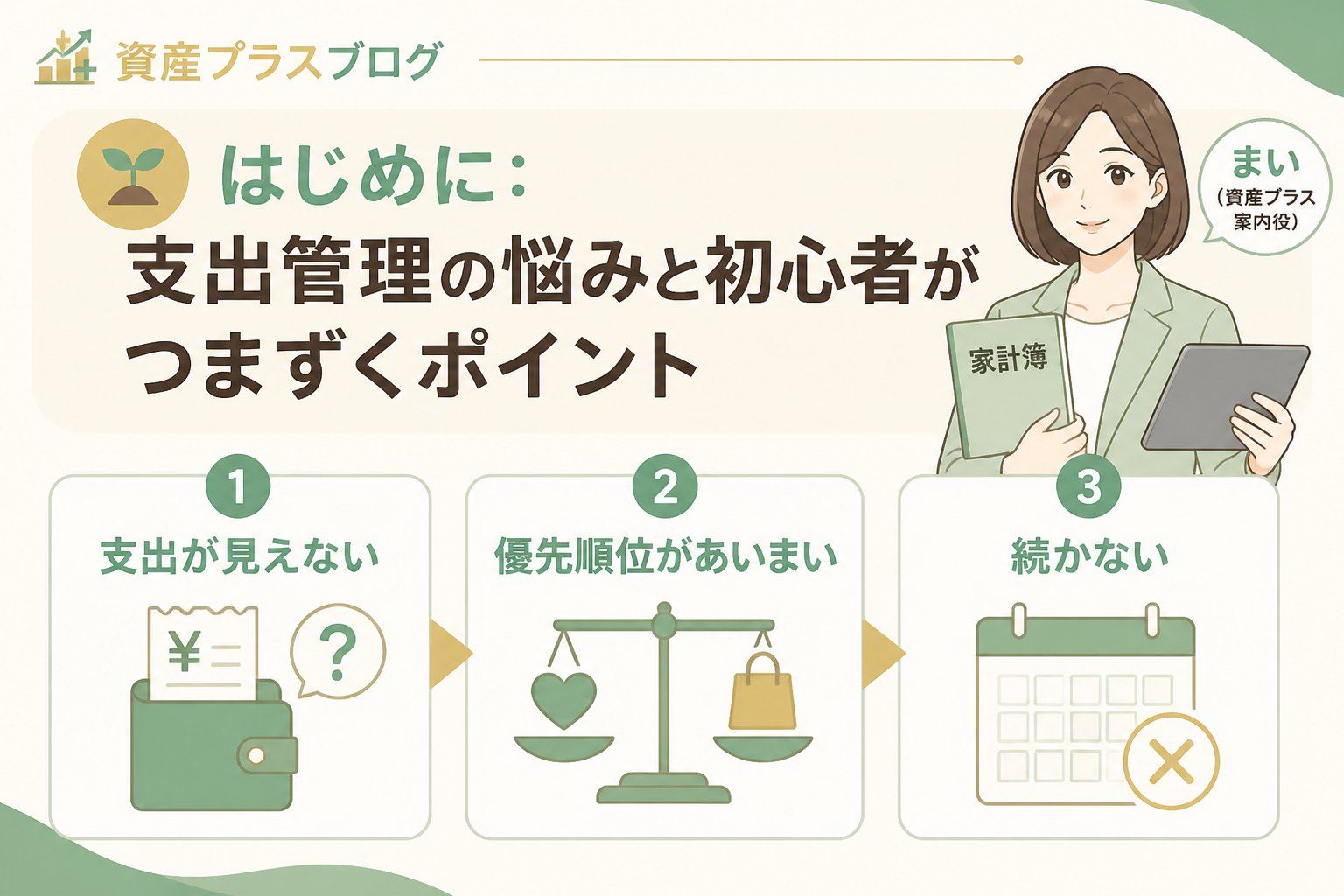 資産プラスブログ

はじめに：
支出管理の悩みと初心者がつまずくポイント

まい
（資産プラス案内役）

家計簿

1
支出が見えない

¥

?

2
優先順位があいまい

3
続かない